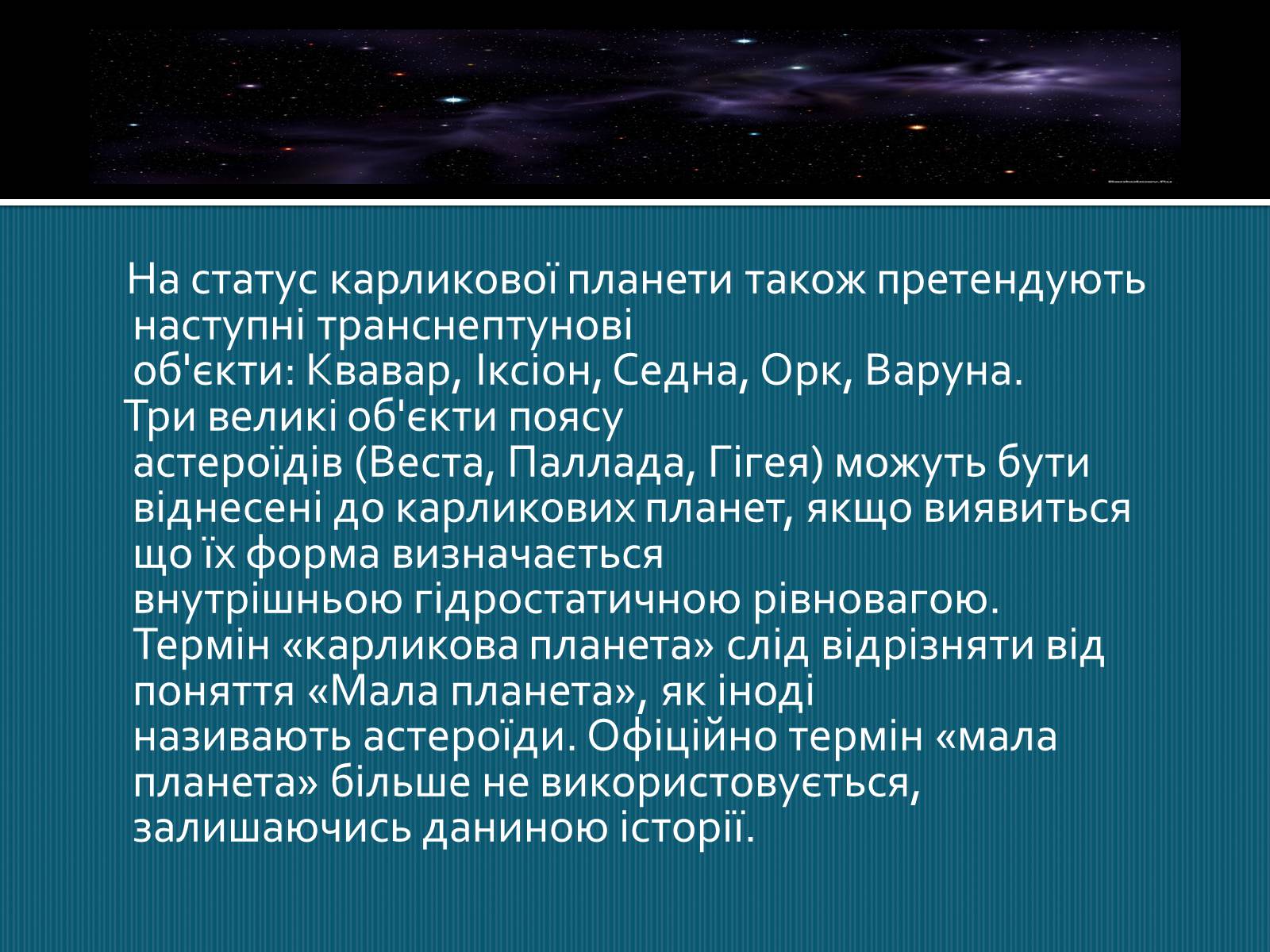 На статус карликової планети також претендують наступні транснептунові об'єкти: Квавар, Іксіон, Седна, Орк, Варуна.

Три великі об'єкти поясу астероїдів (Веста, Паллада, Гігея) можуть бути віднесені до карликових планет, якщо виявиться що їх форма визначається внутрішньою гідростатичною рівновагою. Термін «карликова планета» слід відрізняти від поняття «Мала планета», як іноді називають астероїди. Офіційно термін «мала планета» більше не використовується, залишаючись даниною історії.